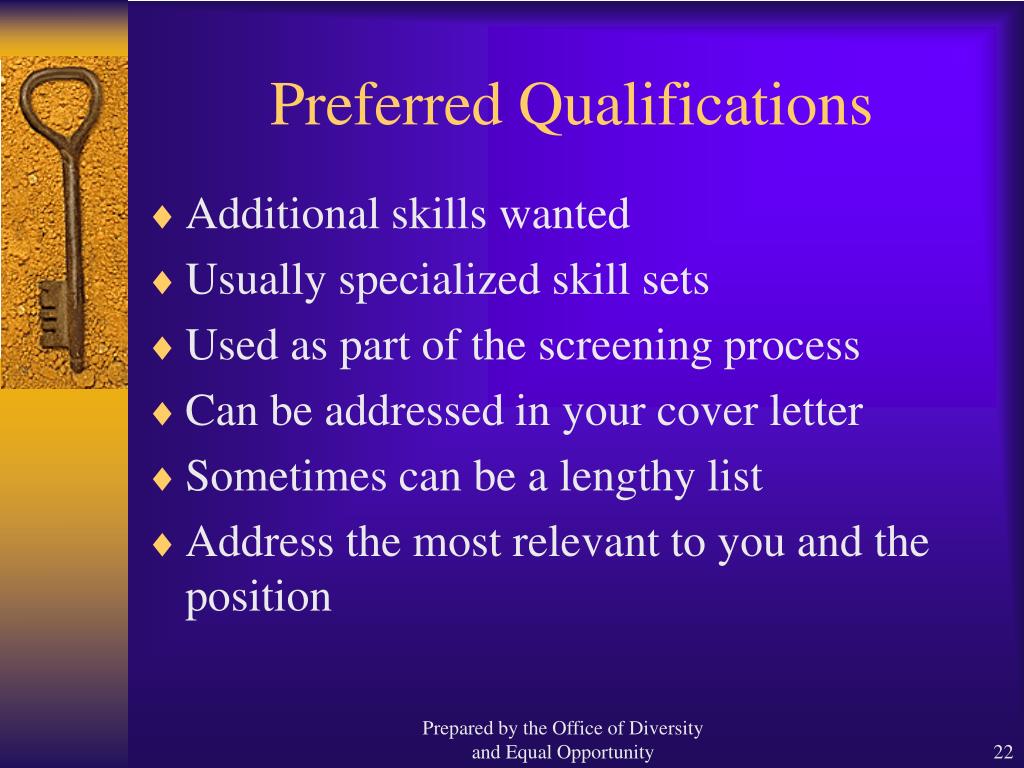 Preferred Qualifications

♦ Additional skills wanted
♦ Usually specialized skill sets
♦ Used as part of the screening process
♦ Can be addressed in your cover letter
♦ Sometimes can be a lengthy list
♦ Address the most relevant to you and the position

Prepared by the Office of Diversity and Equal Opportunity

22